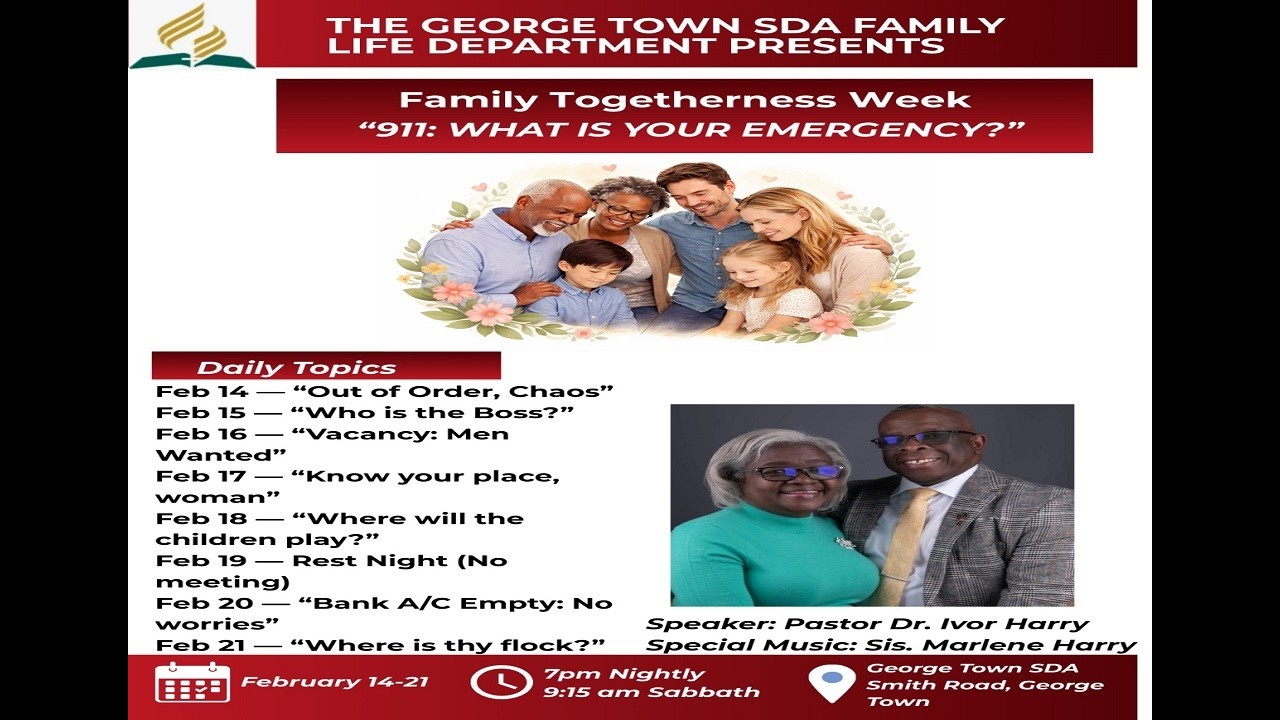 THE GEORGE TOWN SDA FAMILY LIFE DEPARTMENT PRESENTS

Family Togetherness Week
"911: WHAT IS YOUR EMERGENCY?"

Daily Topics
Feb 14 — "Out of Order, Chaos"
Feb 15 — "Who is the Boss?"
Feb 16 — "Vacancy: Men Wanted"
Feb 17 — "Know your place, woman"
Feb 18 — "Where will the children play?"
Feb 19 — Rest Night (No meeting)
Feb 20 — "Bank A/C Empty: No worries"
Feb 21 — "Where is thy flock?"

Speaker: Pastor Dr. Ivor Harry
Special Music: Sis. Marlene Harry

February 14-21

7pm Nightly
9:15 am Sabbath

George Town SDA
Smith Road, George Town